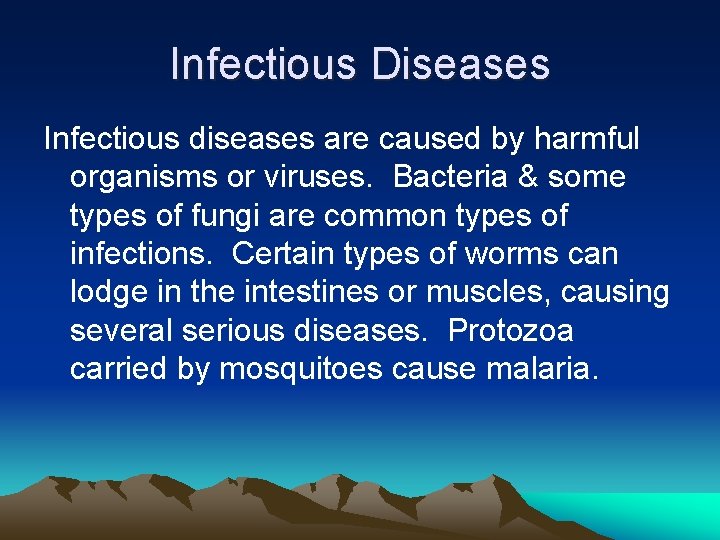 Infectious Diseases

Infectious diseases are caused by harmful organisms or viruses.  Bacteria & some types of fungi are common types of infections.  Certain types of worms can lodge in the intestines or muscles, causing several serious diseases.  Protozoa carried by mosquitoes cause malaria.